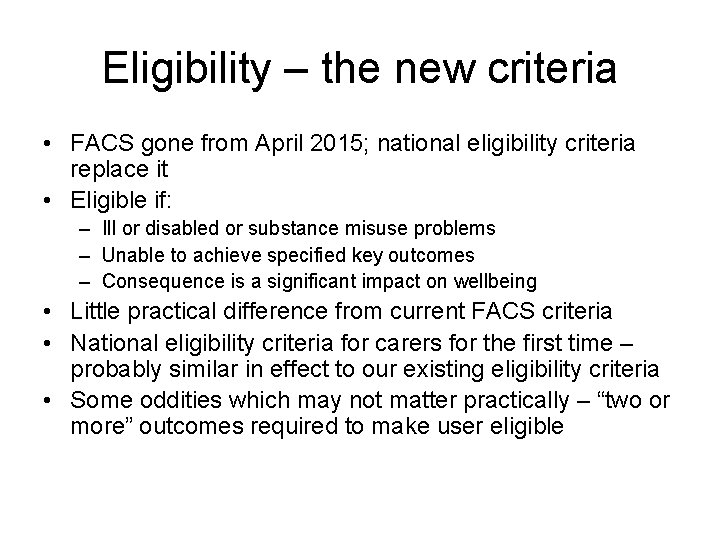 Eligibility – the new criteria

• FACS gone from April 2015; national eligibility criteria replace it
• Eligible if:
– Ill or disabled or substance misuse problems
– Unable to achieve specified key outcomes
– Consequence is a significant impact on wellbeing
• Little practical difference from current FACS criteria
• National eligibility criteria for carers for the first time – probably similar in effect to our existing eligibility criteria
• Some oddities which may not matter practically – “two or more” outcomes required to make user eligible